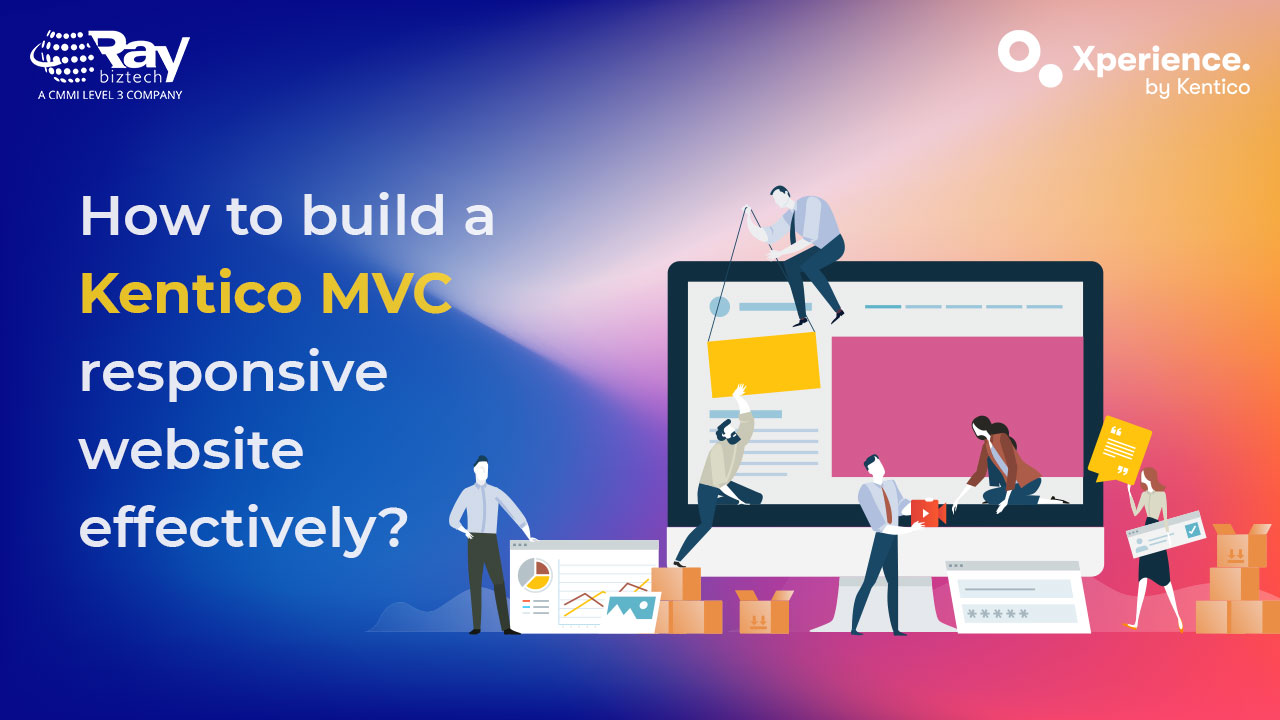 Ray
biztech
A CMMI LEVEL 3 COMPANY

Xperience.
by Kentico

How to build a Kentico MVC responsive website effectively?

*****